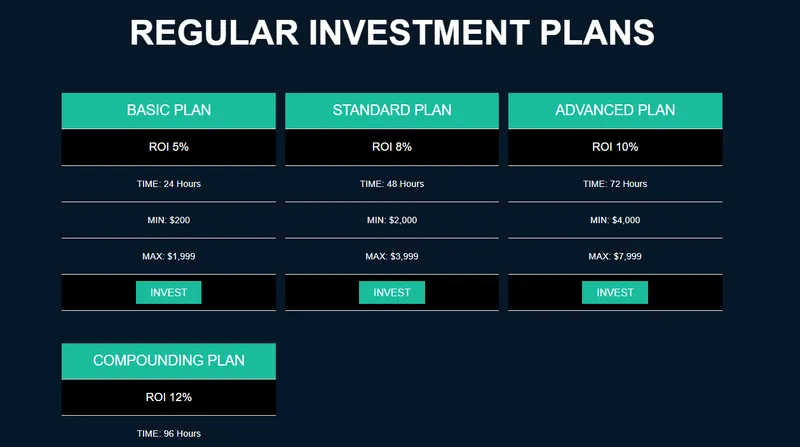 REGULAR INVESTMENT PLANS

BASIC PLAN
ROI 5%
TIME: 24 Hours
MIN: $200
MAX: $1,999
INVEST

STANDARD PLAN
ROI 8%
TIME: 48 Hours
MIN: $2,000
MAX: $3,999
INVEST

ADVANCED PLAN
ROI 10%
TIME: 72 Hours
MIN: $4,000
MAX: $7,999
INVEST

COMPOUNDING PLAN
ROI 12%
TIME: 96 Hours